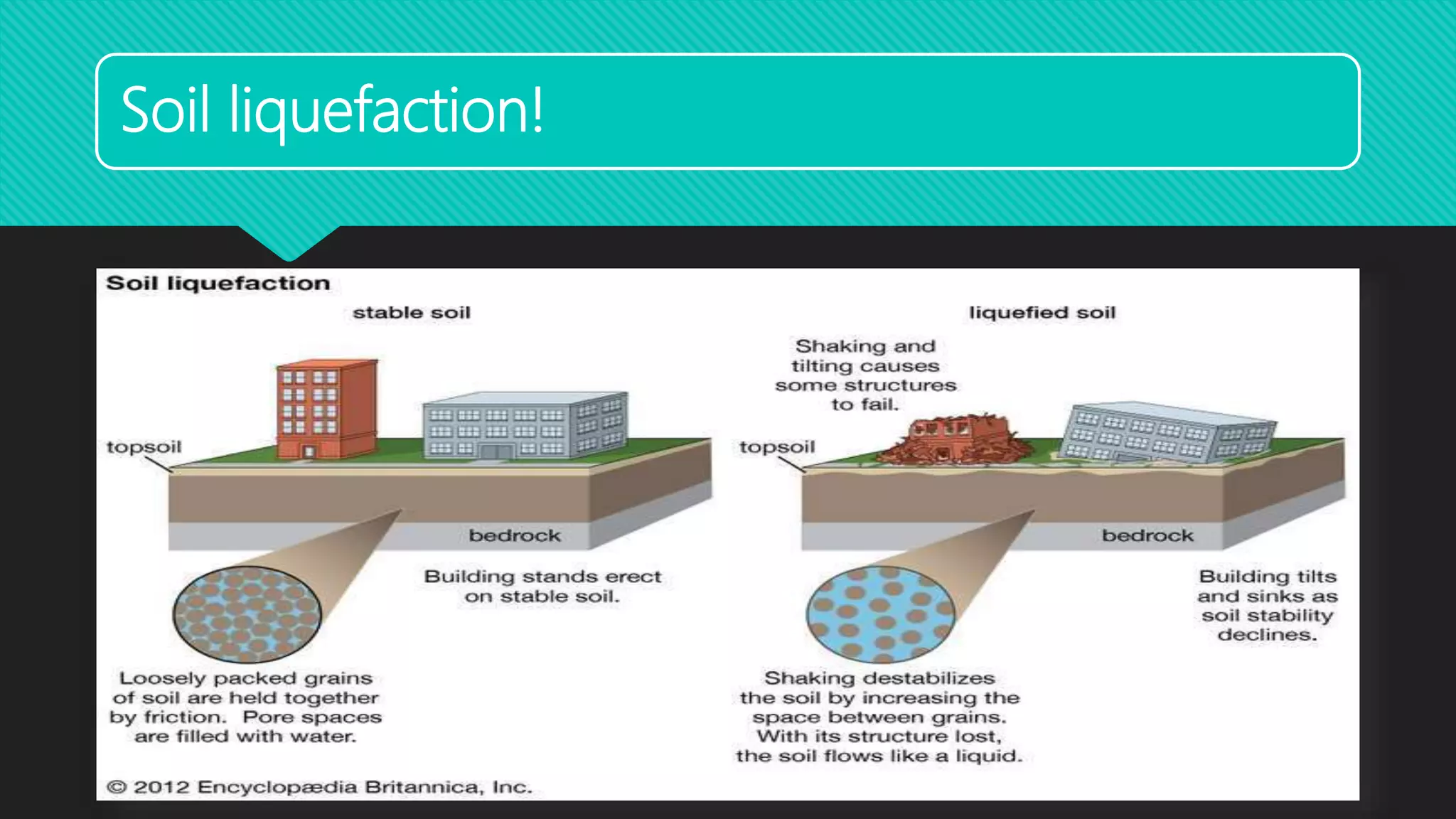 Soil liquefaction!

Soil liquefaction

stable soil

topsoil

bedrock

Building stands erect on stable soil.

Loosely packed grains of soil are held together by friction. Pore spaces are filled with water.

liquefied soil

Shaking and tilting causes some structures to fail.

topsoil

bedrock

Building tilts and sinks as soil stability declines.

Shaking destabilizes the soil by increasing the space between grains. With its structure lost, the soil flows like a liquid.

© 2012 Encyclopædia Britannica, Inc.